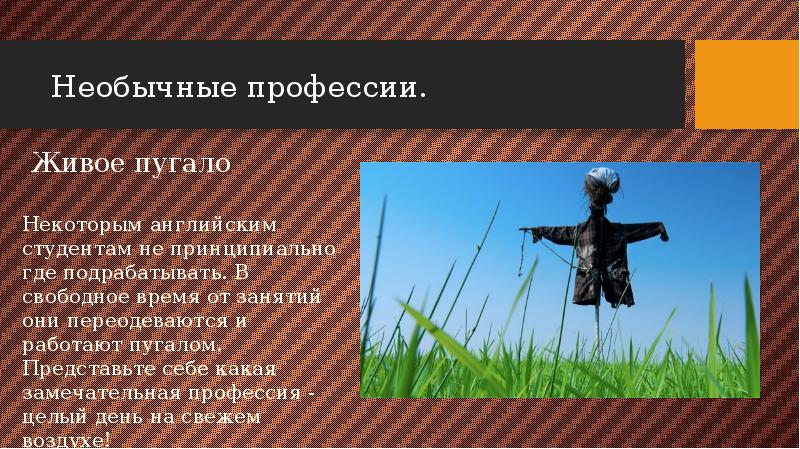 Необычные профессии.

Живое пугало

Некоторым английским студентам не принципиально где подрабатывать. В свободное время от занятий они переодеваются и работают пугалом. Представьте себе какая замечательная профессия - целый день на свежем воздухе!